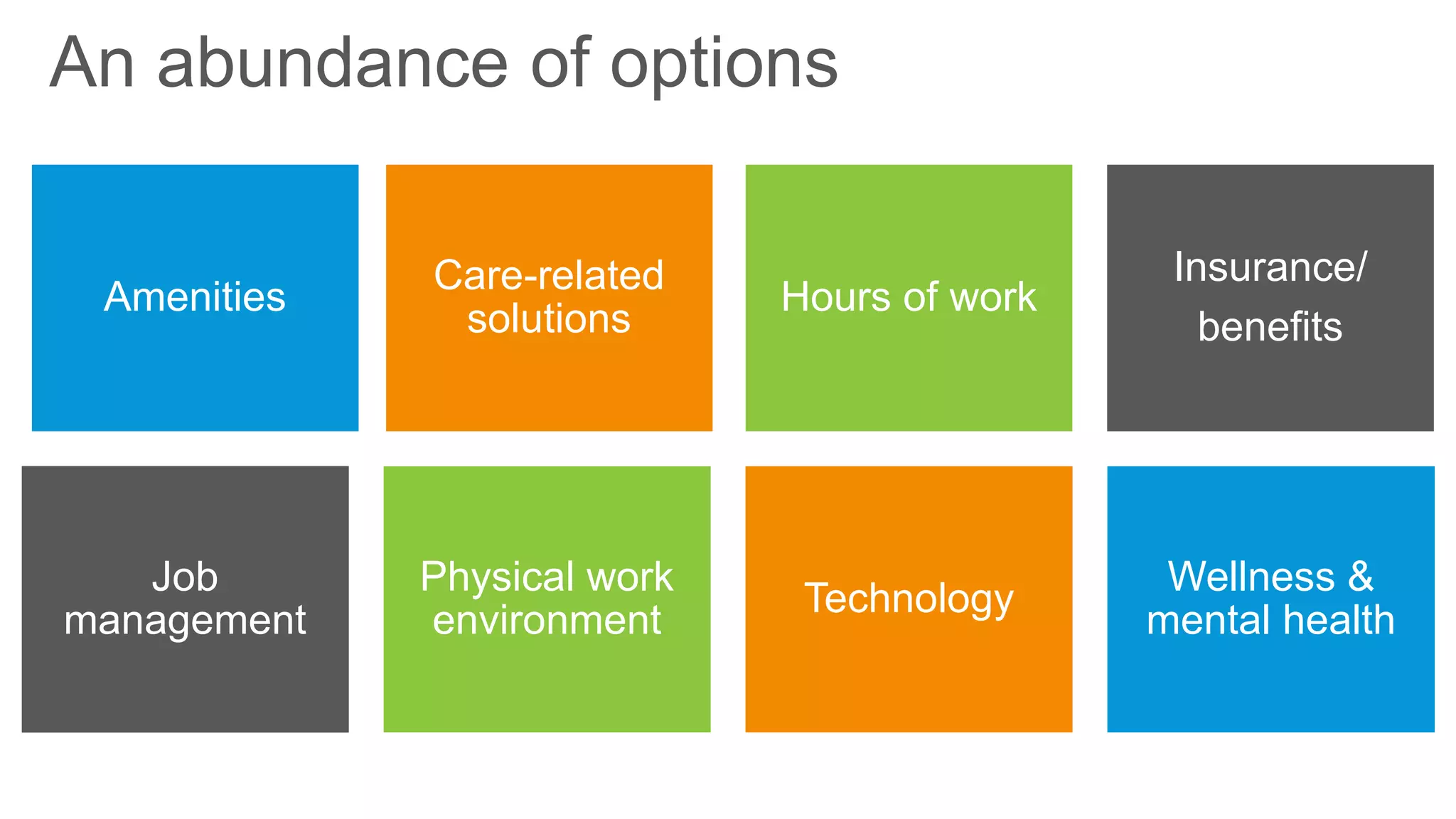 An abundance of options

Amenities

Care-related solutions

Hours of work

Insurance/ benefits

Job management

Physical work environment

Technology

Wellness & mental health